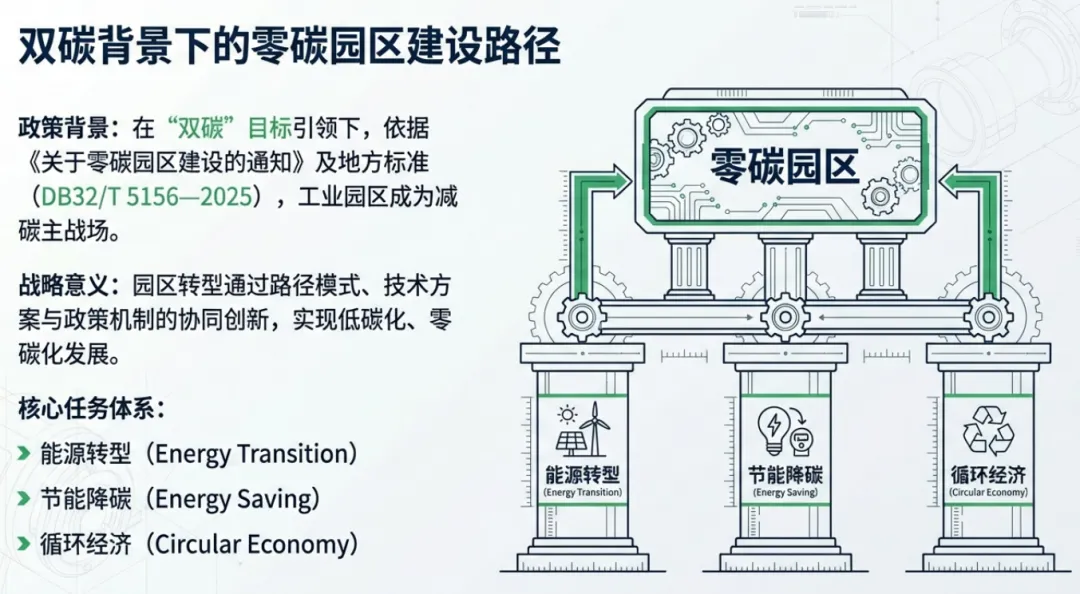 双碳背景下的零碳园区建设路径

政策背景：在“双碳”目标引领下，依据《关于零碳园区建设的通知》及地方标准（DB32/T 5156—2025），工业园区成为减碳主战场。

战略意义：园区转型通过路径模式、技术方案与政策机制的协同创新，实现低碳化、零碳化发展。

核心任务体系：

能源转型（Energy Transition）

节能降碳（Energy Saving）

循环经济（Circular Economy）

零碳园区

能源转型
(Energy Transition)

节能降碳
(Energy Saving)

循环经济
(Circular Economy)